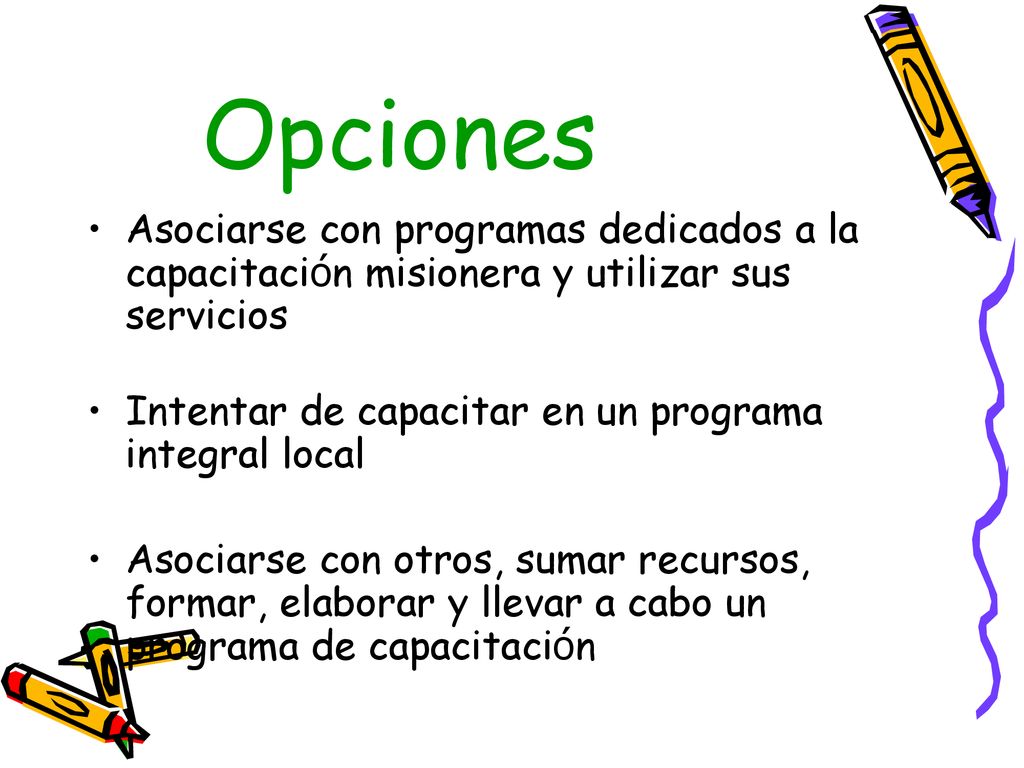 Opciones

• Asociarse con programas dedicados a la capacitación misionera y utilizar sus servicios

• Intentar de capacitar en un programa integral local

• Asociarse con otros, sumar recursos, formar, elaborar y llevar a cabo un programa de capacitación